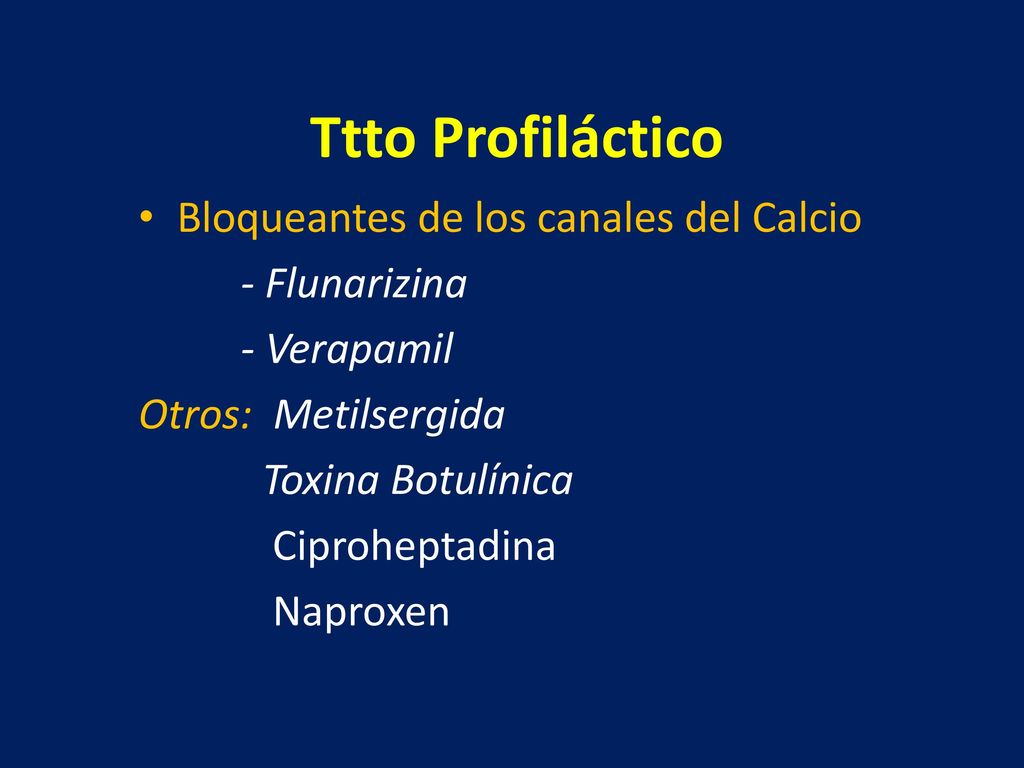 Ttto Profiláctico

• Bloqueantes de los canales del Calcio

- Flunarizina

- Verapamil

Otros: Metilsergida

Toxina Botulínica

Ciproheptadina

Naproxen